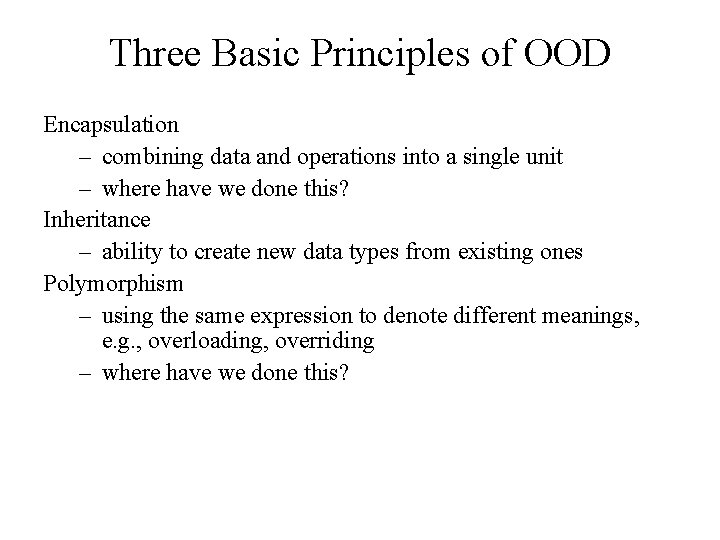 Three Basic Principles of OOD

Encapsulation
– combining data and operations into a single unit
– where have we done this?
Inheritance
– ability to create new data types from existing ones
Polymorphism
– using the same expression to denote different meanings, e.g., overloading, overriding
– where have we done this?